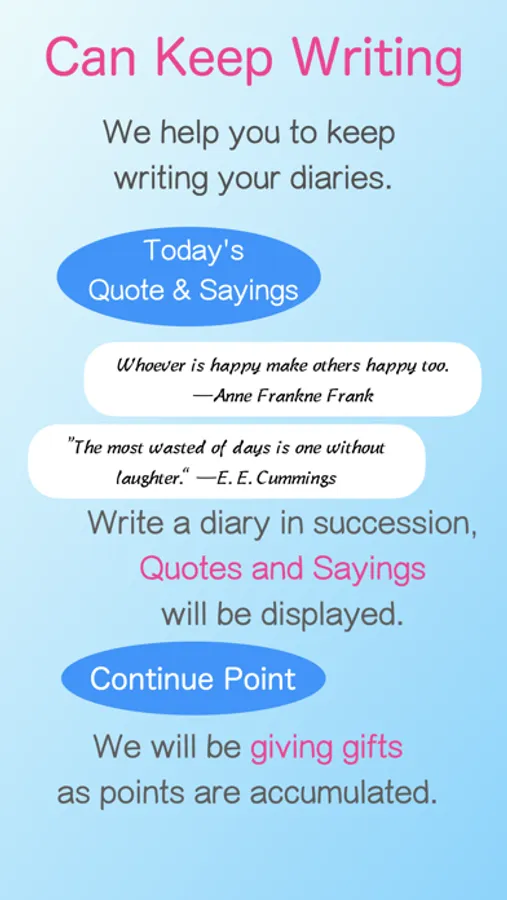 Can Keep Writing

We help you to keep writing your diaries.

Today's Quote & Sayings

Whoever is happy make others happy too. —Anne Frankne Frank

"The most wasted of days is one without laughter." —E. E. Cummings

Write a diary in succession, Quotes and Sayings will be displayed.

Continue Point

We will be giving gifts as points are accumulated.